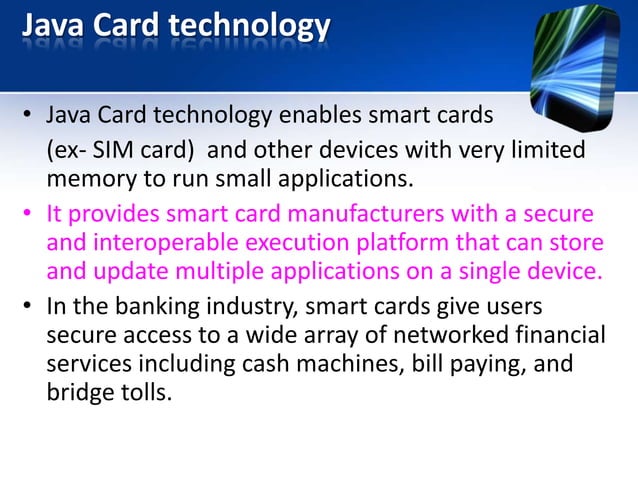 Java Card technology

• Java Card technology enables smart cards (ex- SIM card) and other devices with very limited memory to run small applications.

• It provides smart card manufacturers with a secure and interoperable execution platform that can store and update multiple applications on a single device.

• In the banking industry, smart cards give users secure access to a wide array of networked financial services including cash machines, bill paying, and bridge tolls.